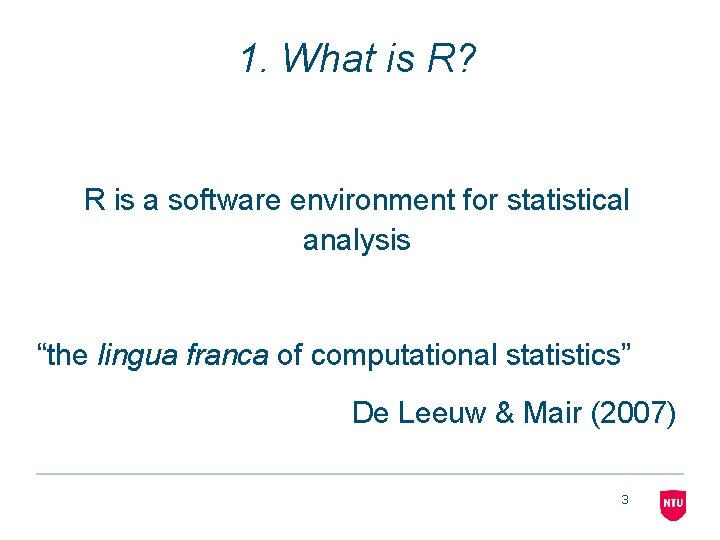 1. What is R?

R is a software environment for statistical analysis

“the lingua franca of computational statistics”

De Leeuw & Mair (2007)

3

NTU